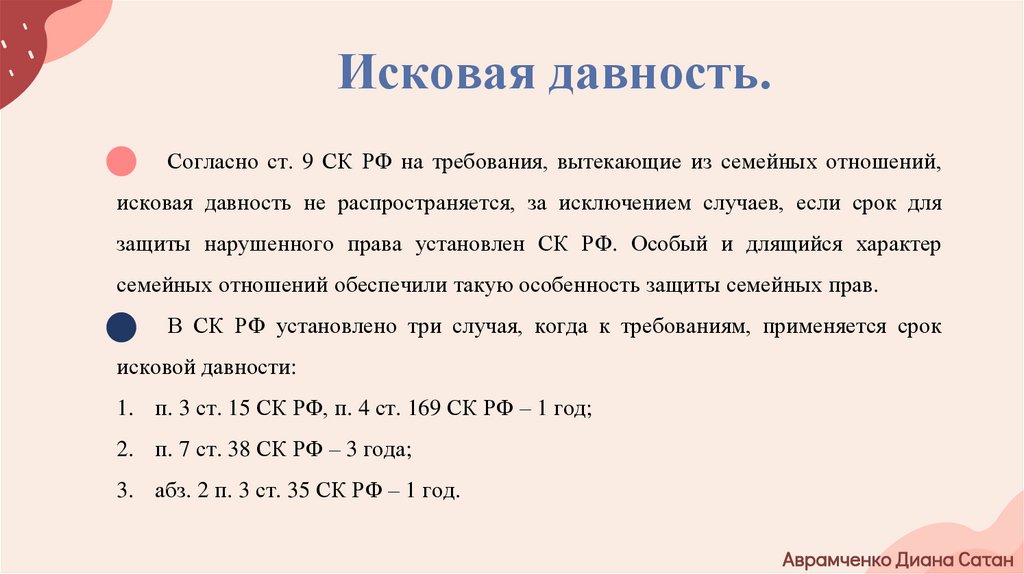 Исковая давность.

Согласно ст. 9 СК РФ на требования, вытекающие из семейных отношений, исковая давность не распространяется, за исключением случаев, если срок для защиты нарушенного права установлен СК РФ. Особый и длящийся характер семейных отношений обеспечили такую особенность защиты семейных прав.

В СК РФ установлено три случая, когда к требованиям, применяется срок исковой давности:

1. п. 3 ст. 15 СК РФ, п. 4 ст. 169 СК РФ – 1 год;

2. п. 7 ст. 38 СК РФ – 3 года;

3. абз. 2 п. 3 ст. 35 СК РФ – 1 год.

Аврамченко Диана Сатан